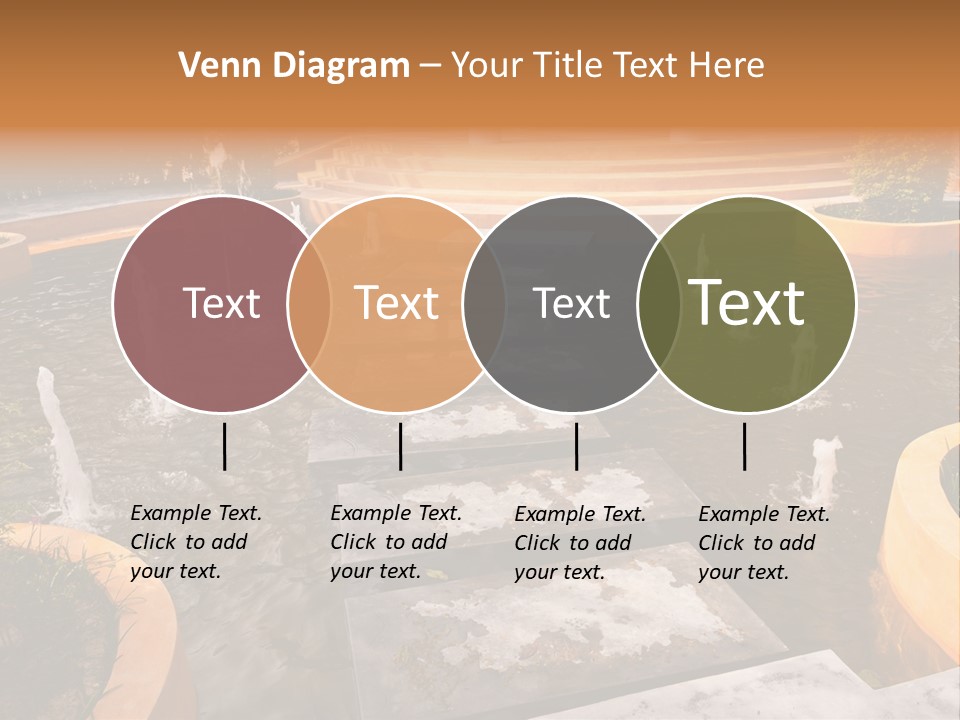 Venn Diagram – Your Title Text Here

Text

Text

Text

Text

Example Text. Click to add your text.

Example Text. Click to add your text.

Example Text. Click to add your text.

Example Text. Click to add your text.